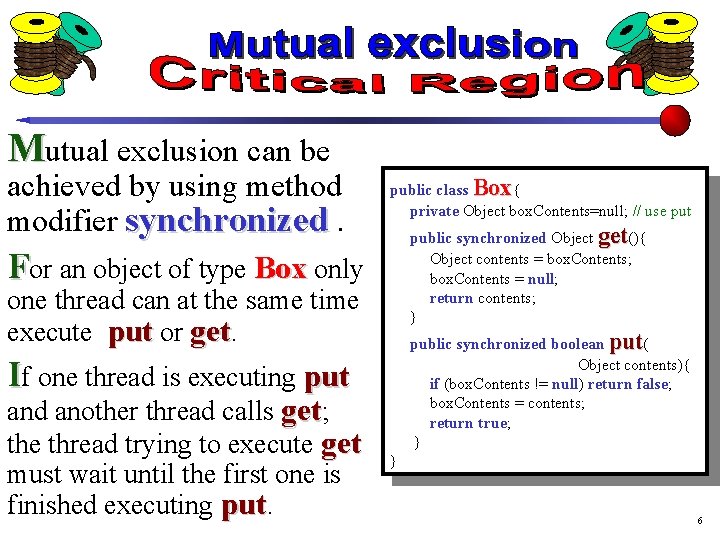 Mutual exclusion
Critical Region

Mutual exclusion can be achieved by using method modifier synchronized .

For an object of type Box only one thread can at the same time execute put or get.

If one thread is executing put and another thread calls get; the thread trying to execute get must wait until the first one is finished executing put.

public class Box {
private Object boxContents=null; // use put
public synchronized Object get(){
Object contents = boxContents;
boxContents = null;
return contents;
}
public synchronized boolean put(
Object contents){
if (boxContents != null) return false;
boxContents = contents;
return true;
}
}

6